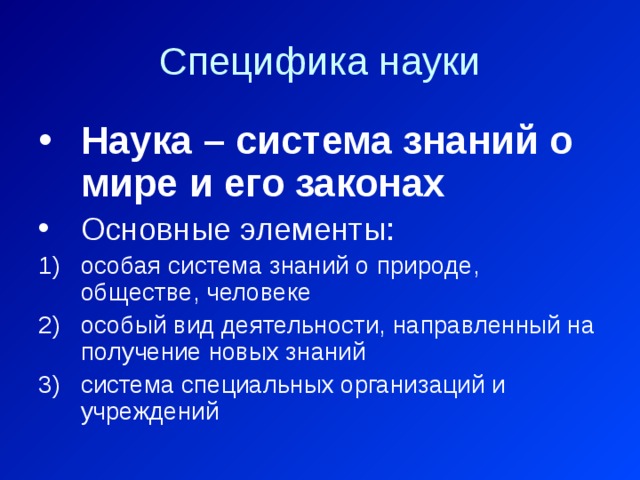 Специфика науки

• Наука – система знаний о мире и его законах
• Основные элементы:
1) особая система знаний о природе, обществе, человеке
2) особый вид деятельности, направленный на получение новых знаний
3) система специальных организаций и учреждений